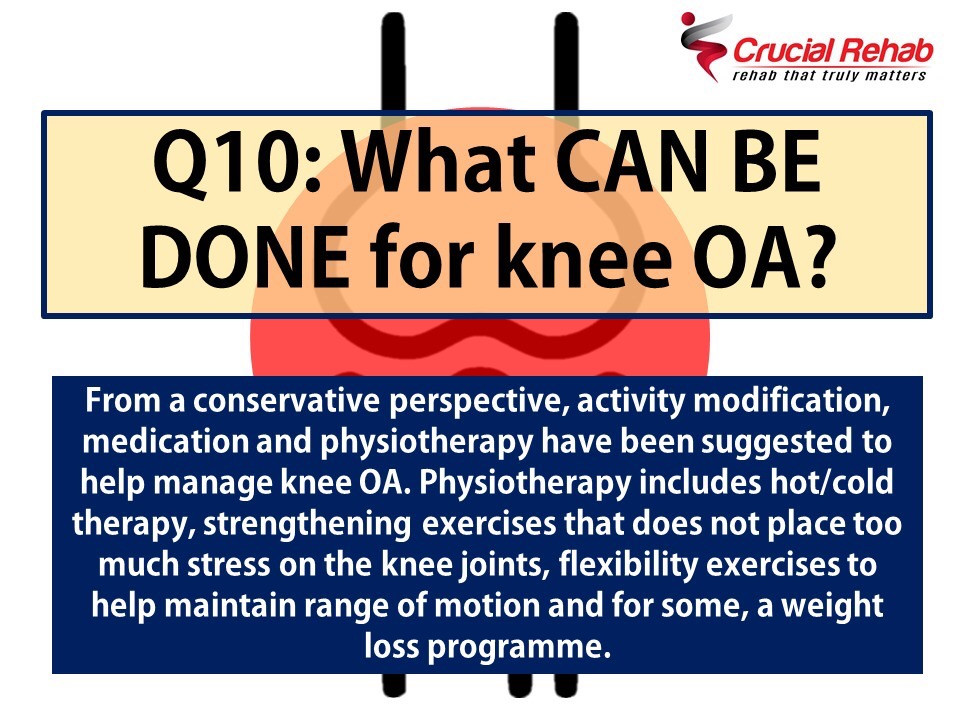 Crucial Rehab
rehab that truly matters

Q10: What CAN BE DONE for knee OA?

From a conservative perspective, activity modification, medication and physiotherapy have been suggested to help manage knee OA. Physiotherapy includes hot/cold therapy, strengthening exercises that does not place too much stress on the knee joints, flexibility exercises to help maintain range of motion and for some, a weight loss programme.